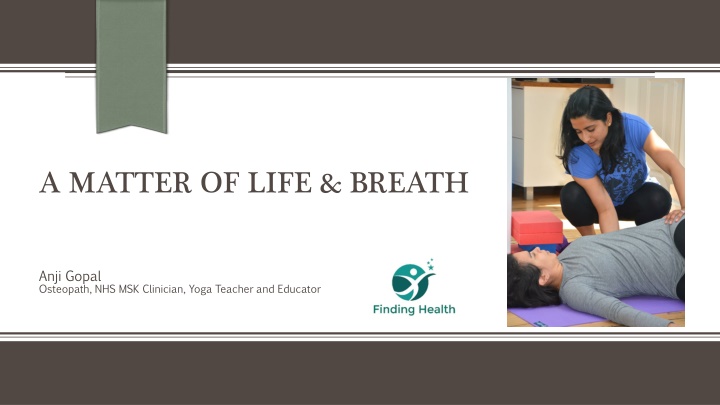 A MATTER OF LIFE & BREATH

Anji Gopal
Osteopath, NHS MSK Clinician, Yoga Teacher and Educator

Finding Health